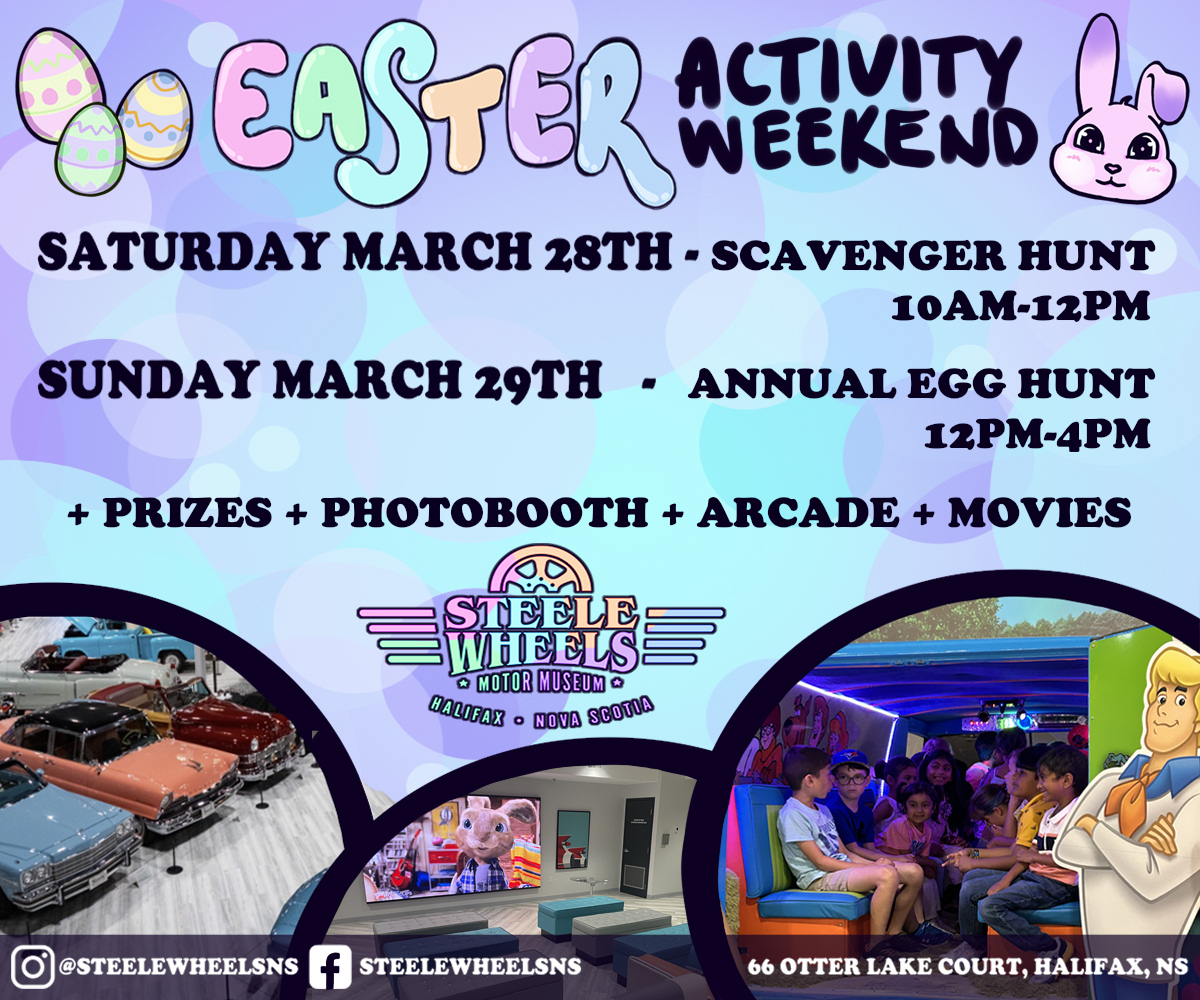 EASTER ACTIVITY WEEKEND

SATURDAY MARCH 28TH - SCAVENGER HUNT 10AM-12PM

SUNDAY MARCH 29TH - ANNUAL EGG HUNT 12PM-4PM

+ PRIZES + PHOTOBOOTH + ARCADE + MOVIES

STEELE WHEELS
MOTOR MUSEUM
HALIFAX - NOVA SCOTIA

@STEELEWHEELSNS STEELEWHEELSNS 66 OTTER LAKE COURT, HALIFAX, NS